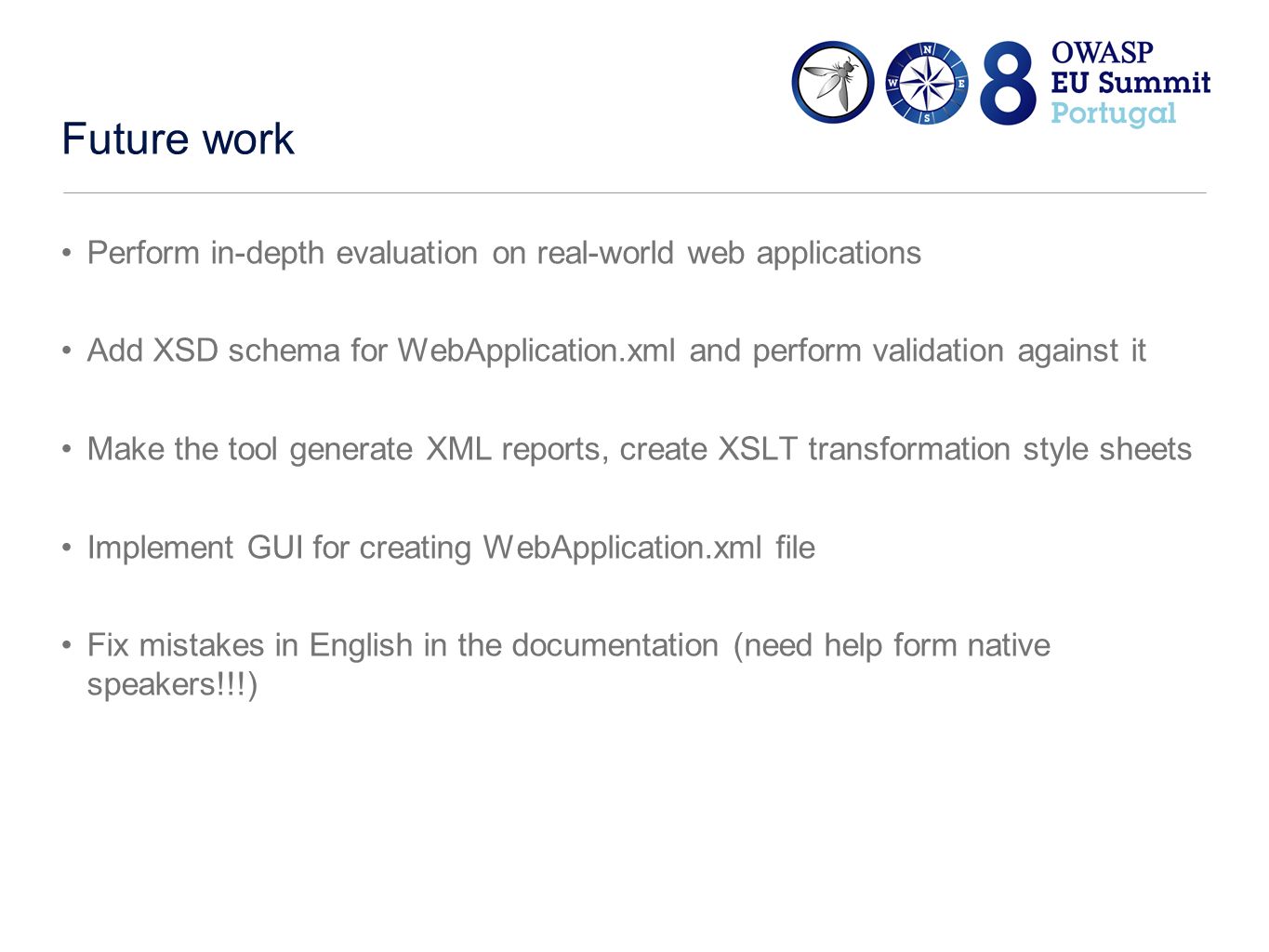 N
W E
S
8 OWASP
EU Summit
Portugal

Future work

• Perform in-depth evaluation on real-world web applications

• Add XSD schema for WebApplication.xml and perform validation against it

• Make the tool generate XML reports, create XSLT transformation style sheets

• Implement GUI for creating WebApplication.xml file

• Fix mistakes in English in the documentation (need help form native speakers!!!)